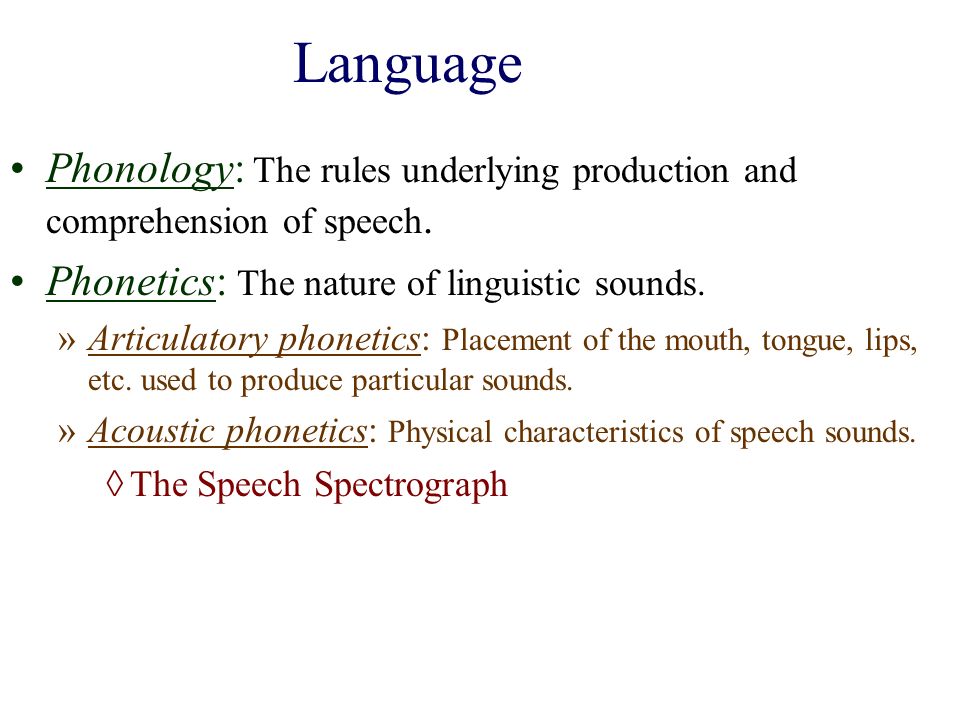 Language

• Phonology: The rules underlying production and comprehension of speech.

• Phonetics: The nature of linguistic sounds.

» Articulatory phonetics: Placement of the mouth, tongue, lips, etc. used to produce particular sounds.

» Acoustic phonetics: Physical characteristics of speech sounds.

◊ The Speech Spectrograph